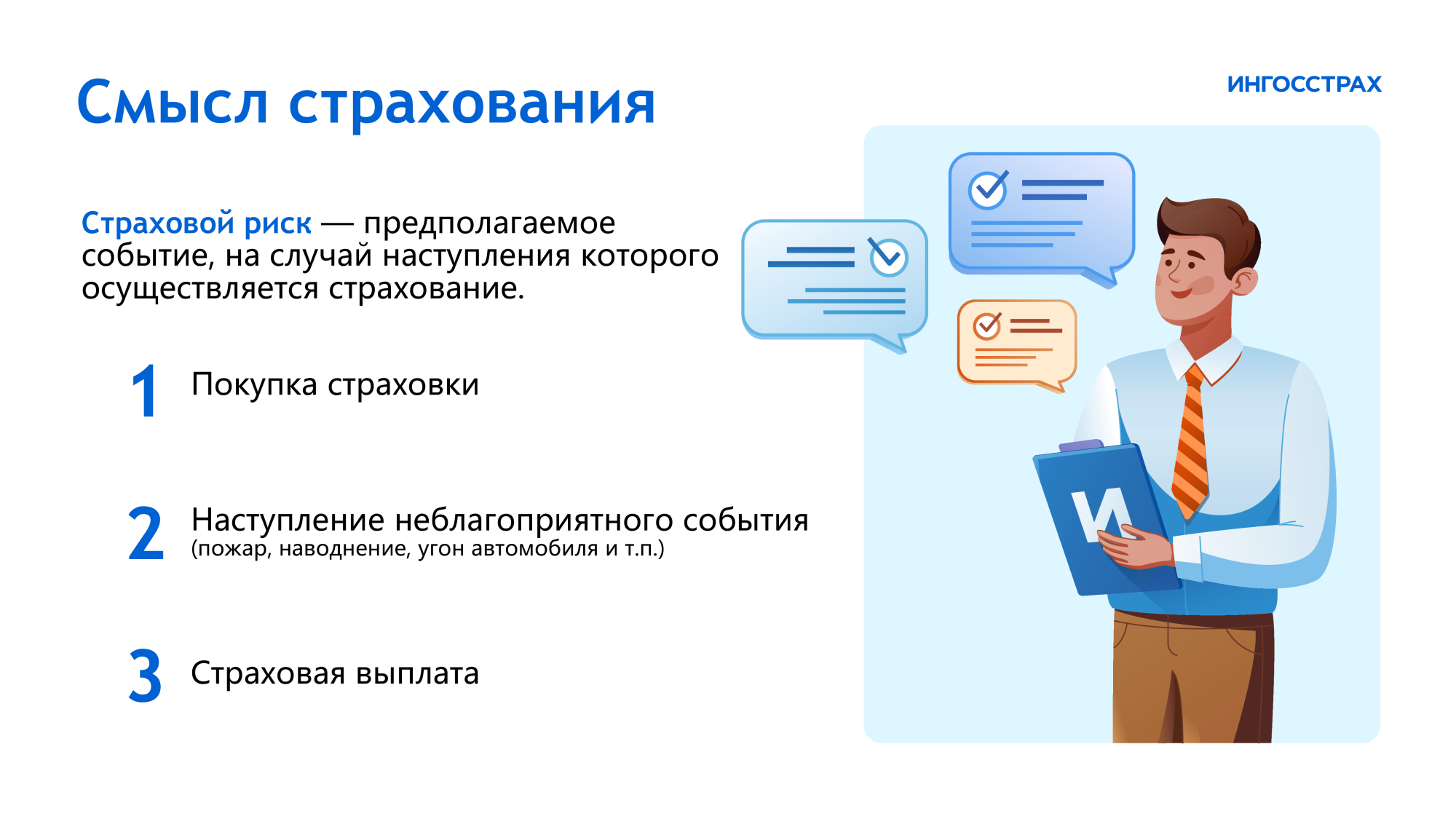 Смысл страхования

ИНГОССТРАХ

Страховой риск — предполагаемое событие, на случай наступления которого осуществляется страхование.

1 Покупка страховки

2 Наступление неблагоприятного события
(пожар, наводнение, угон автомобиля и т.п.)

3 Страховая выплата

И